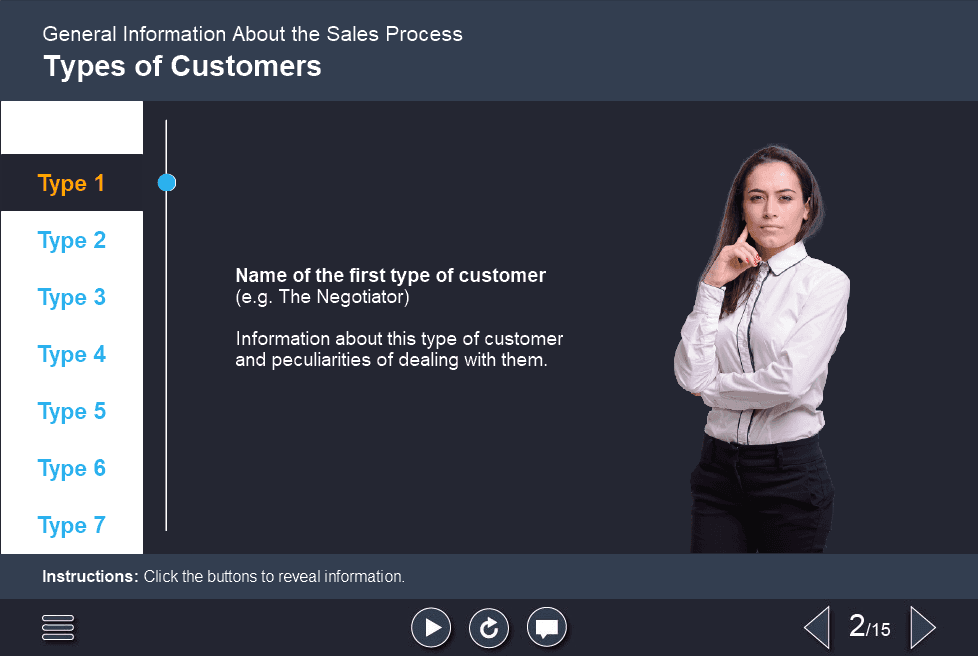 General Information About the Sales Process
Types of Customers

Type 1
Type 2
Type 3
Type 4
Type 5
Type 6
Type 7

Name of the first type of customer
(e.g. The Negotiator)

Information about this type of customer and peculiarities of dealing with them.

Instructions: Click the buttons to reveal information.

2/15